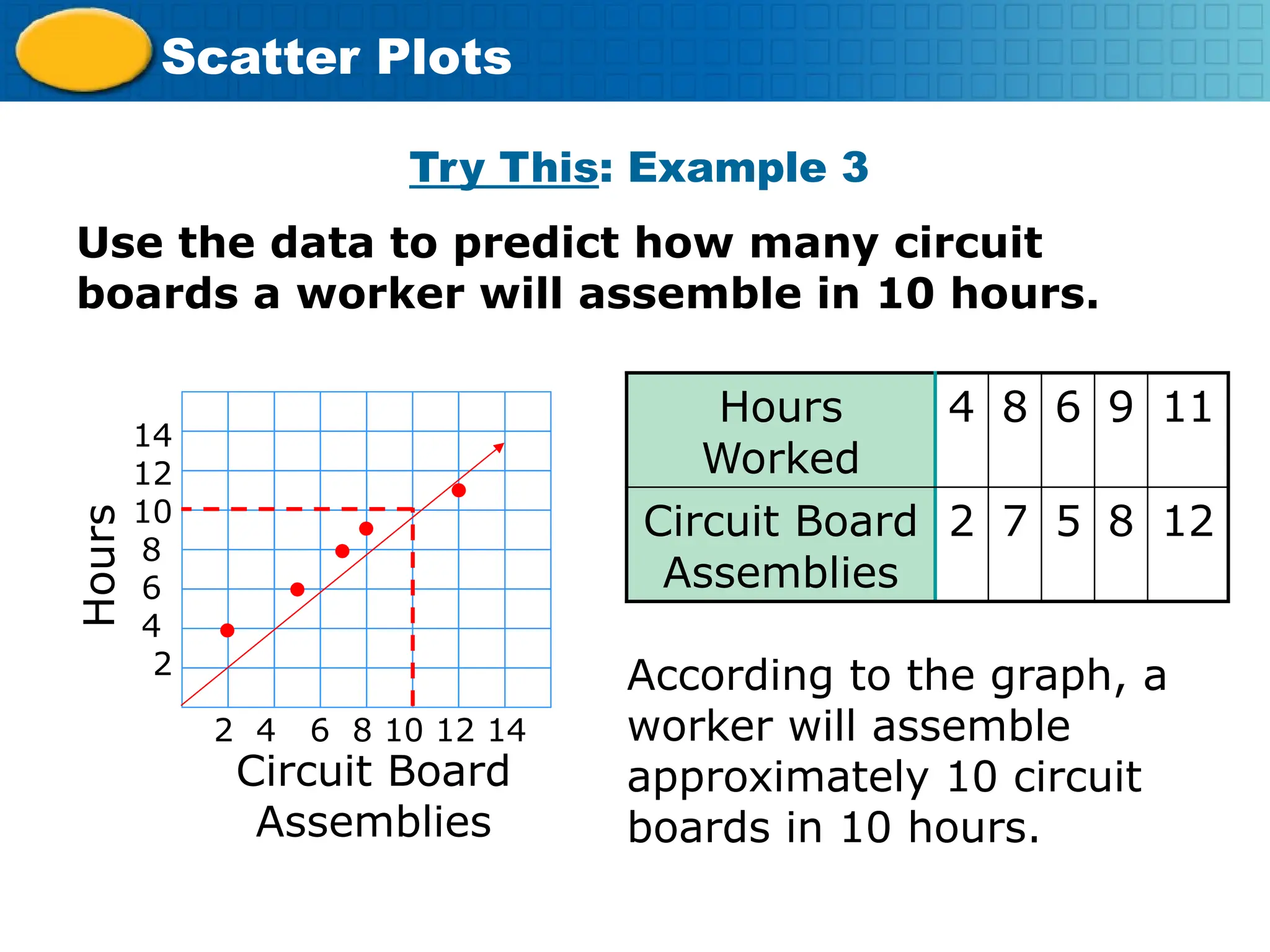 Scatter Plots

Try This: Example 3

Use the data to predict how many circuit boards a worker will assemble in 10 hours.

Hours

14
12
10
8
6
4
2

2 4 6 8 10 12 14

Circuit Board Assemblies

| Hours Worked | 4 | 8 | 6 | 9 | 11 |
|---|---|---|---|---|---|
| Circuit Board Assemblies | 2 | 7 | 5 | 8 | 12 |

According to the graph, a worker will assemble approximately 10 circuit boards in 10 hours.